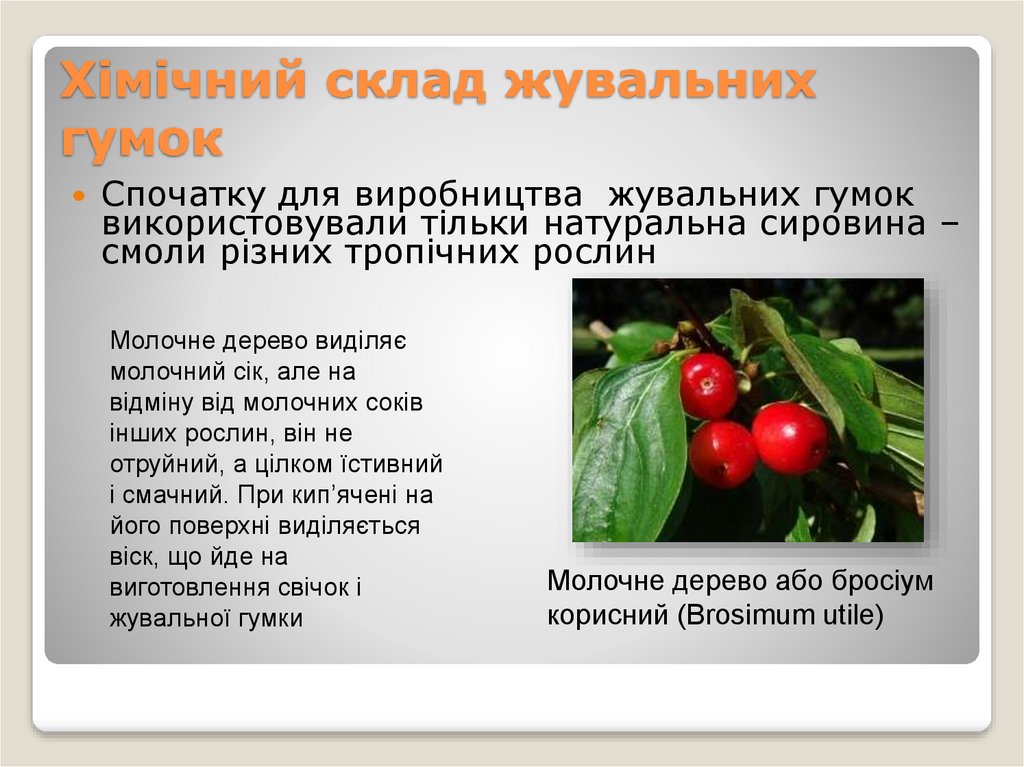 Хімічний склад жувальних гумок

Спочатку для виробництва  жувальних гумок використовували тільки натуральна сировина – смоли різних тропічних рослин

Молочне дерево виділяє молочний сік, але на відміну від молочних соків інших рослин, він не отруйний, а цілком їстивний і смачний. При кип'ячені на його поверхні виділяється віск, що йде на виготовлення свічок і жувальної гумки

Молочне дерево або бросіум корисний (Brosimum utile)